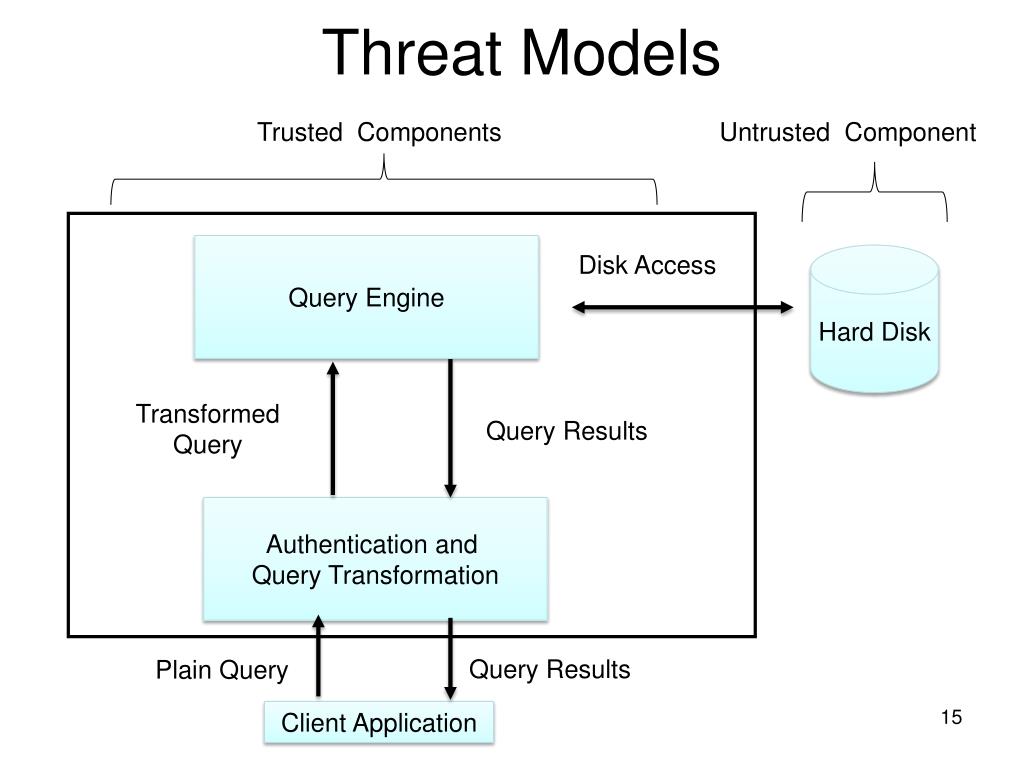 Threat Models

Trusted Components

Untrusted Component

Query Engine

Disk Access

Hard Disk

Transformed Query

Query Results

Authentication and Query Transformation

Plain Query

Query Results

Client Application

15